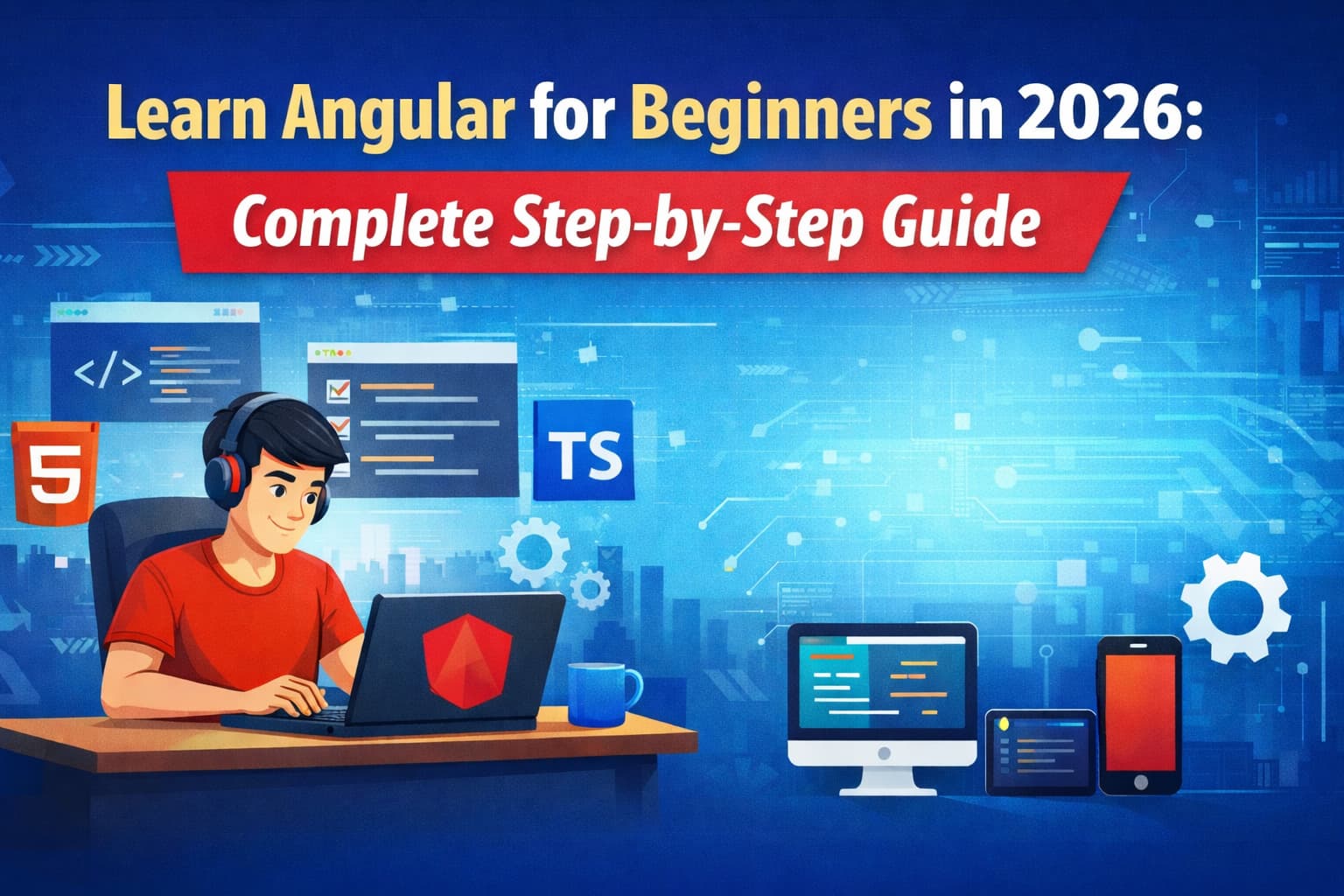 Learn Angular for Beginners in 2026:
Complete Step-by-Step Guide

</>

5

TS